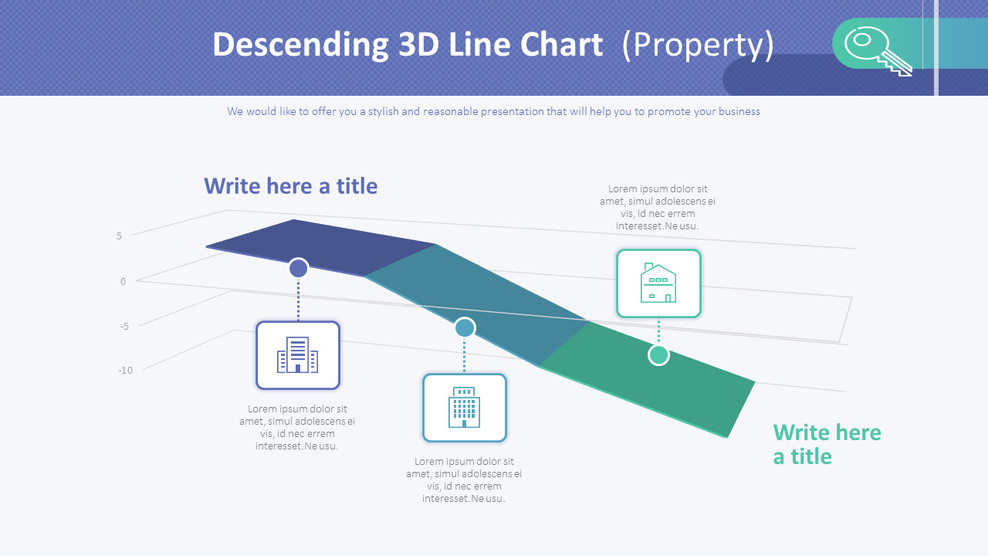 Descending 3D Line Chart (Property)

We would like to offer you a stylish and reasonable presentation that will help you to promote your business

Write here a title

Lorem ipsum dolor sit amet, simul adolescens ei vis, id nec errem interesset.Ne usu.

5

0

-5

-10

Lorem ipsum dolor sit amet, simul adolescens ei vis, id nec errem interesset.Ne usu.

Lorem ipsum dolor sit amet, simul adolescens ei vis, id nec errem interesset.Ne usu.

Write here a title